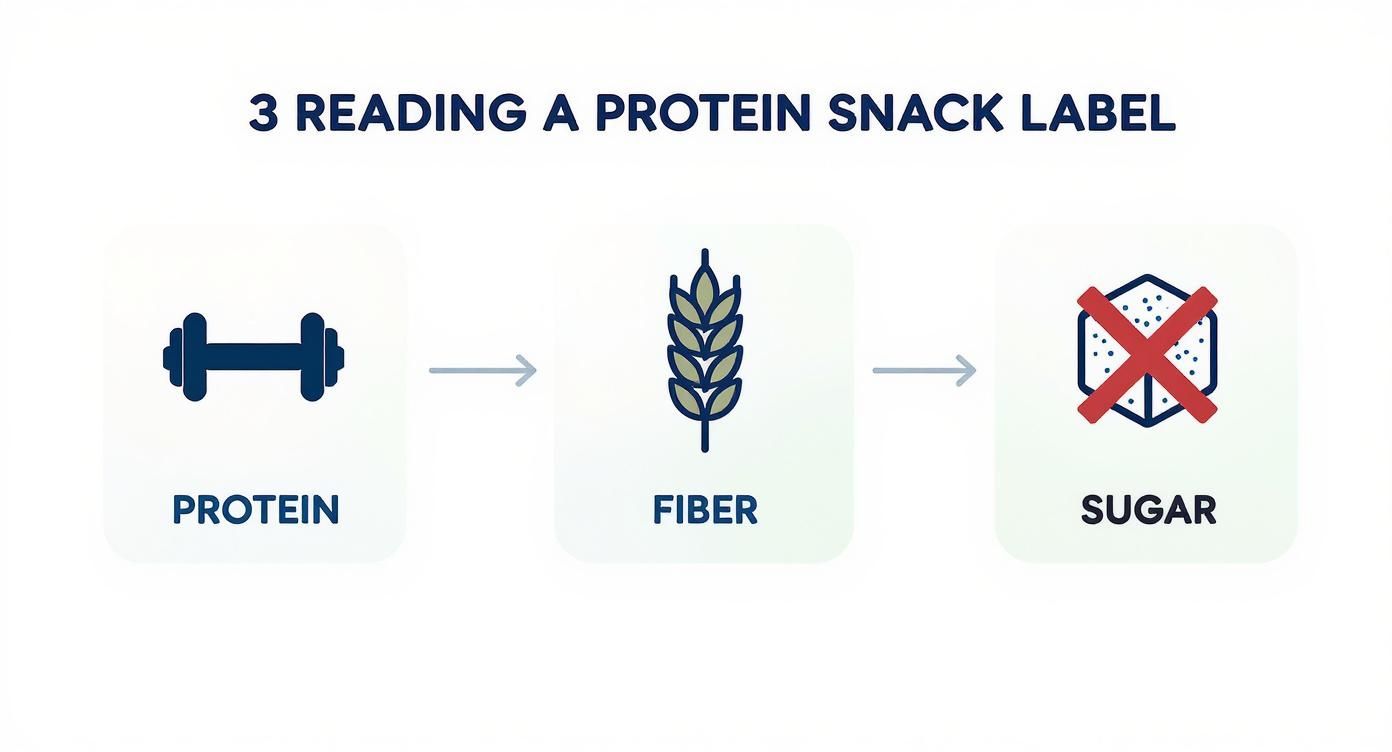 3 READING A PROTEIN SNACK LABEL

PROTEIN

FIBER

SUGAR